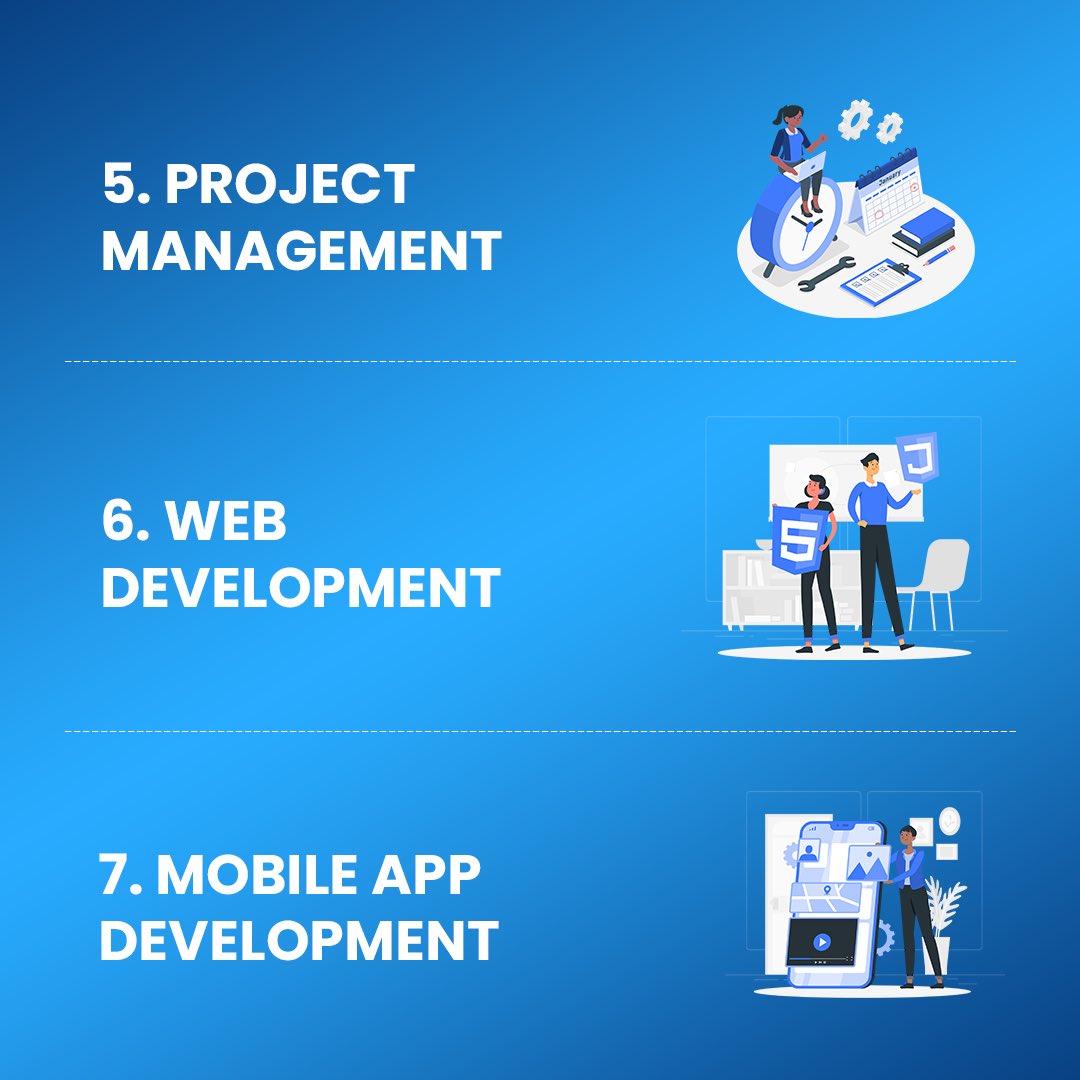 5. PROJECT MANAGEMENT

January

6. WEB DEVELOPMENT

5

J

7. MOBILE APP DEVELOPMENT